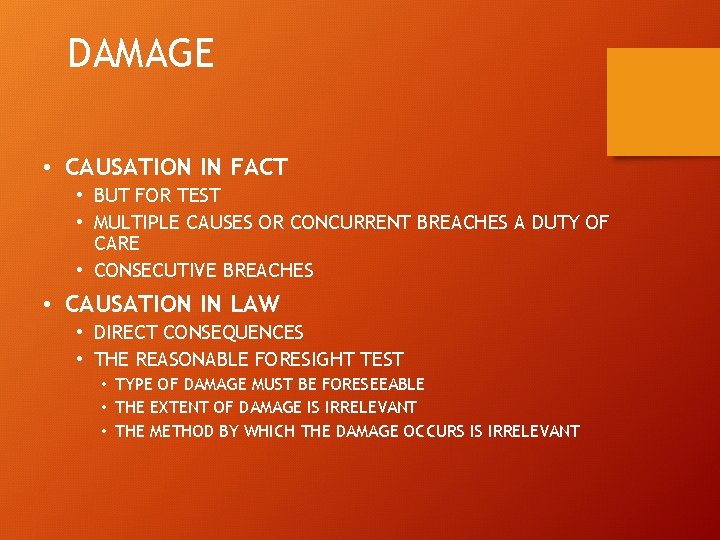 DAMAGE

• CAUSATION IN FACT
  • BUT FOR TEST
  • MULTIPLE CAUSES OR CONCURRENT BREACHES A DUTY OF CARE
  • CONSECUTIVE BREACHES
• CAUSATION IN LAW
  • DIRECT CONSEQUENCES
  • THE REASONABLE FORESIGHT TEST
    • TYPE OF DAMAGE MUST BE FORESEEABLE
    • THE EXTENT OF DAMAGE IS IRRELEVANT
    • THE METHOD BY WHICH THE DAMAGE OCCURS IS IRRELEVANT